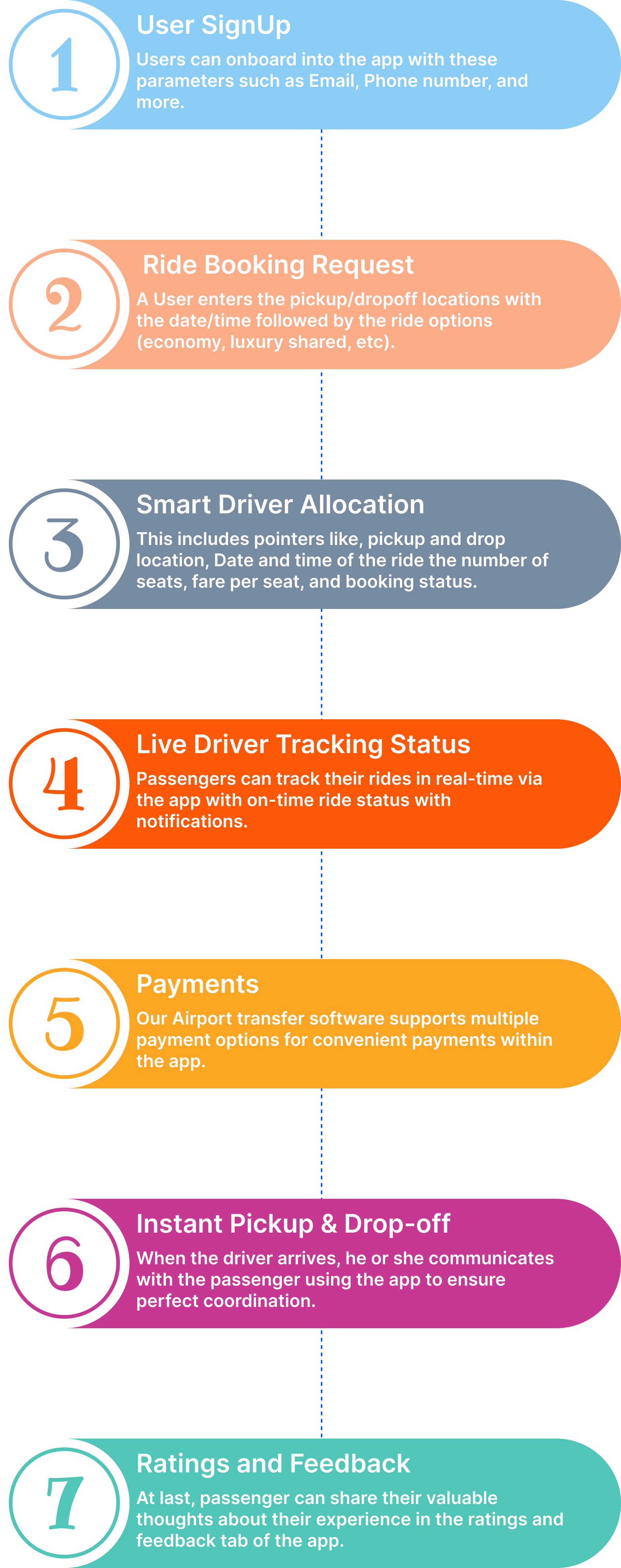 1

User SignUp

Users can onboard into the app with these parameters such as Email, Phone number, and more.

2

Ride Booking Request

A User enters the pickup/dropoff locations with the date/time followed by the ride options (economy, luxury shared, etc).

3

Smart Driver Allocation

This includes pointers like, pickup and drop location, Date and time of the ride the number of seats, fare per seat, and booking status.

4

Live Driver Tracking Status

Passengers can track their rides in real-time via the app with on-time ride status with notifications.

5

Payments

Our Airport transfer software supports multiple payment options for convenient payments within the app.

6

Instant Pickup & Drop-off

When the driver arrives, he or she communicates with the passenger using the app to ensure perfect coordination.

7

Ratings and Feedback

At last, passenger can share their valuable thoughts about their experience in the ratings and feedback tab of the app.